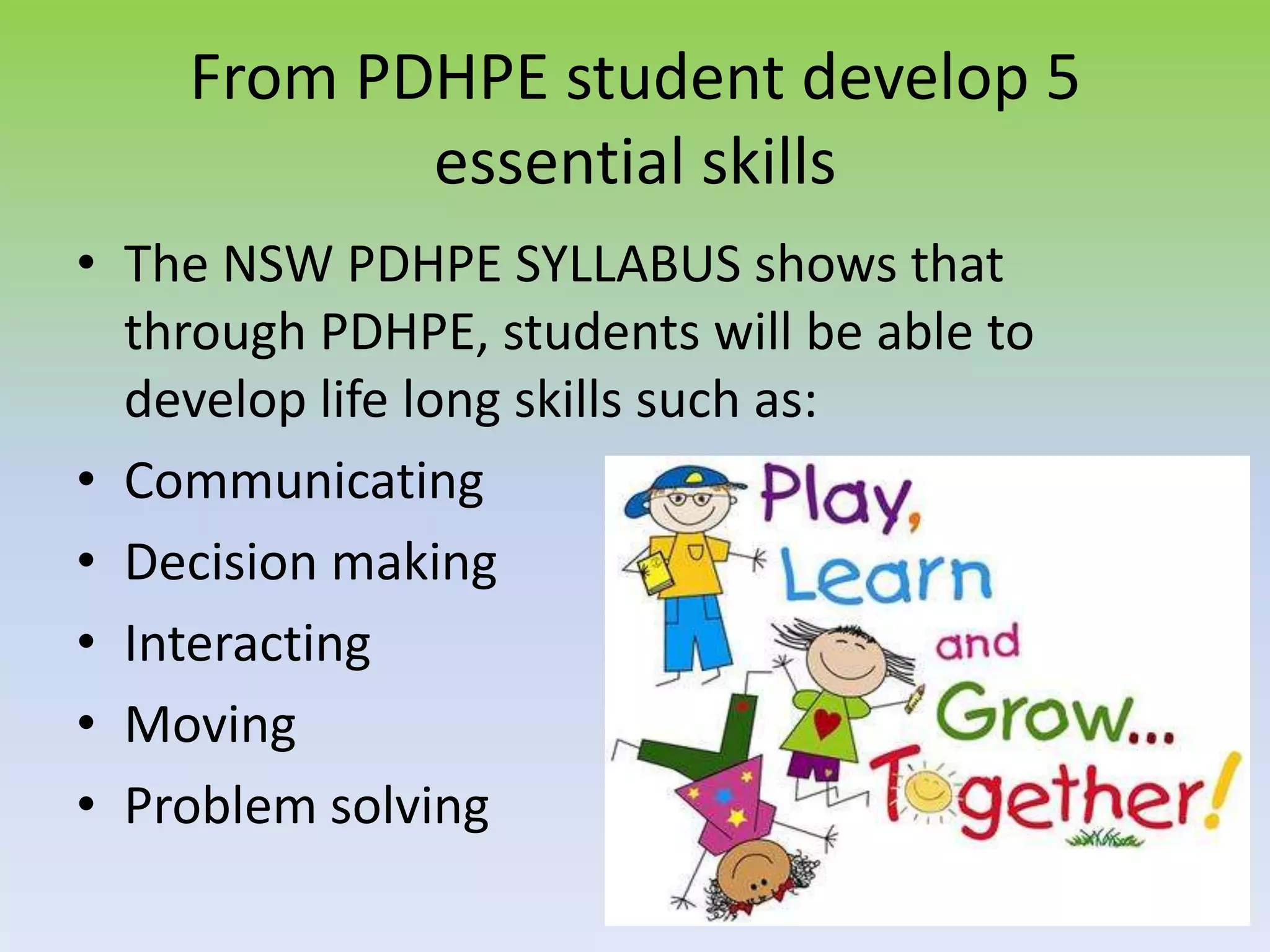 From PDHPE student develop 5 essential skills

• The NSW PDHPE SYLLABUS shows that through PDHPE, students will be able to develop life long skills such as:
• Communicating
• Decision making
• Interacting
• Moving
• Problem solving

Play, Learn and Grow... Together!